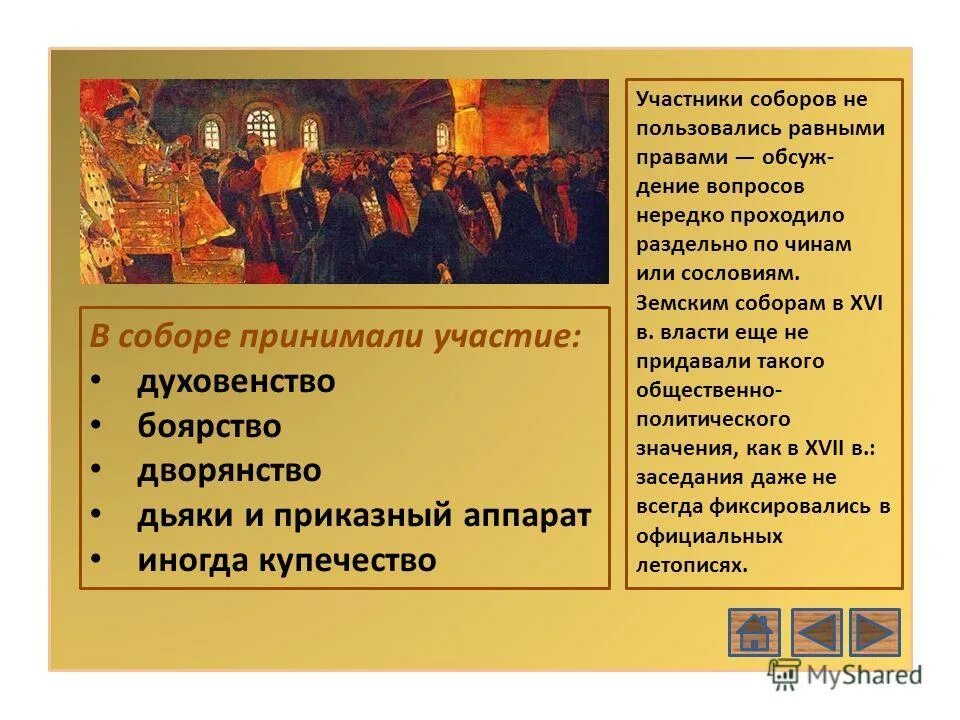 В соборе принимали участие:
• духовенство
• боярство
• дворянство
• дьяки и приказный аппарат
• иногда купечество

Участники соборов не пользовались равными правами — обсуждение вопросов нередко проходило раздельно по чинам или сословиям. Земским соборам в XVI в. власти еще не придавали такого общественно-политического значения, как в XVII в.: заседания даже не всегда фиксировались в официальных летописях.

MyShared